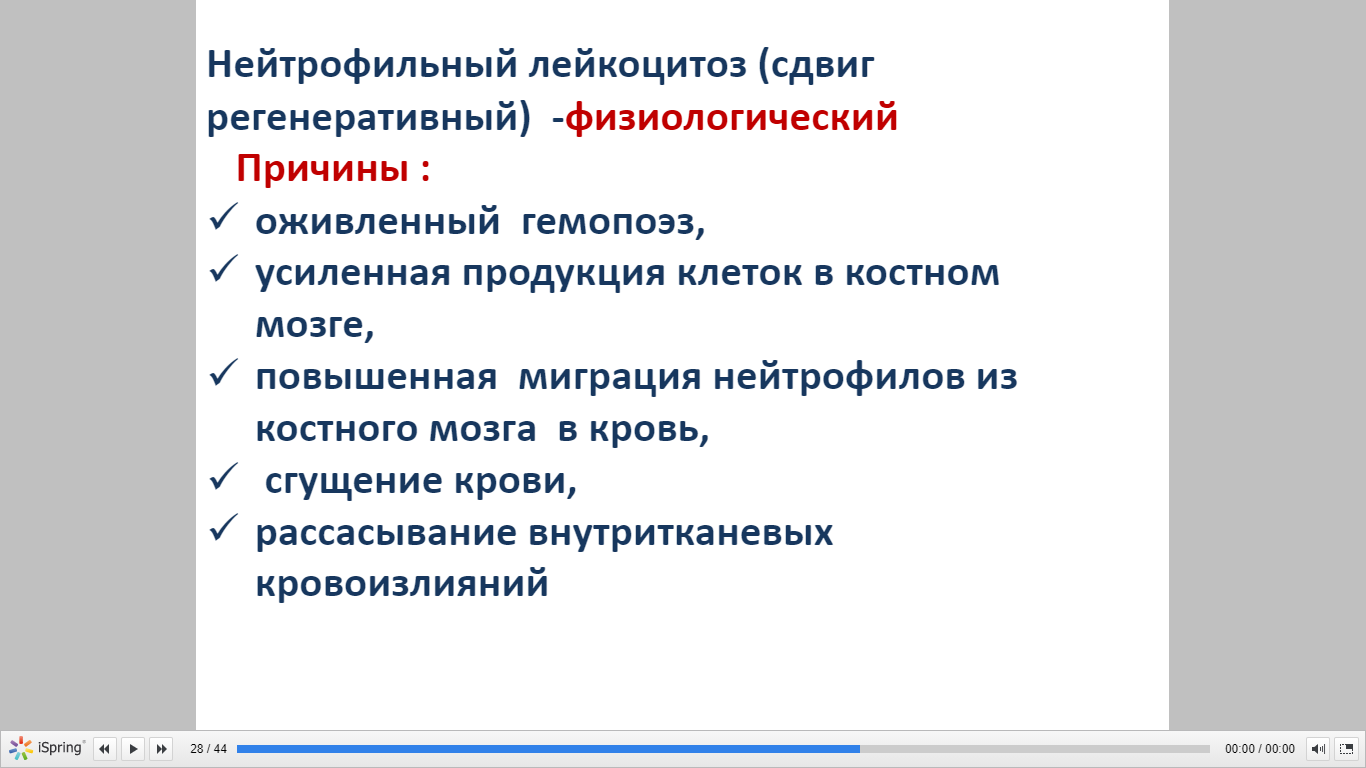 Нейтрофильный лейкоцитоз (сдвиг регенеративный) -физиологический

Причины :

✓ оживленный гемопоэз,
✓ усиленная продукция клеток в костном мозге,
✓ повышенная миграция нейтрофилов из костного мозга в кровь,
✓ сгущение крови,
✓ рассасывание внутритканевых кровоизлияний

iSpring 28 / 44 00:00 / 00:00